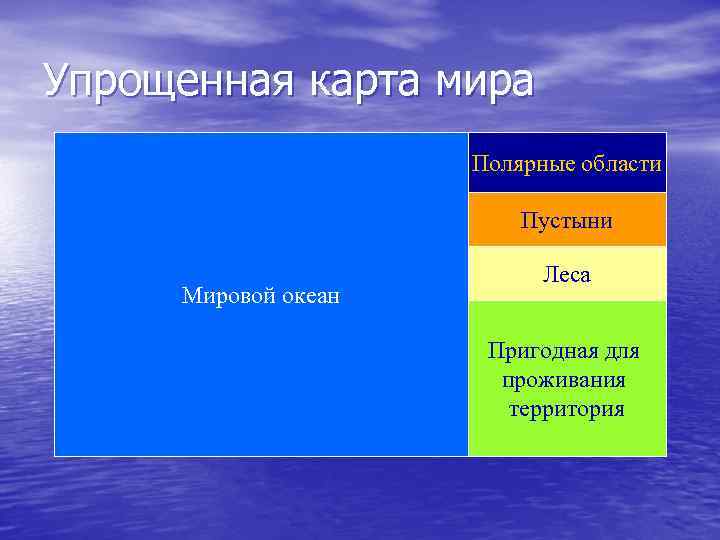 Упрощенная карта мира

Мировой океан

Полярные области

Пустыни

Леса

Пригодная для проживания территория